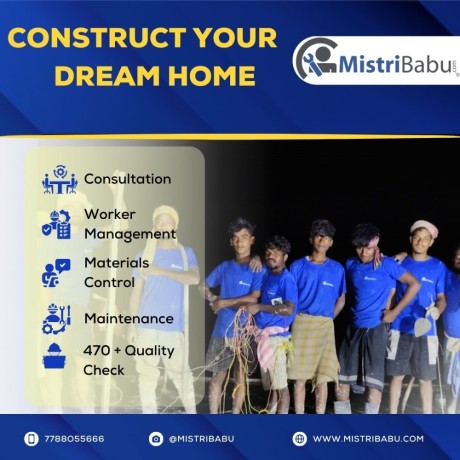 CONSTRUCT YOUR DREAM HOME

MistriBabu.com

Consultation

Worker Management

Materials Control

Maintenance

470 + Quality Check

7788055666

@MISTRIBABU

WWW.MISTRIBABU.COM